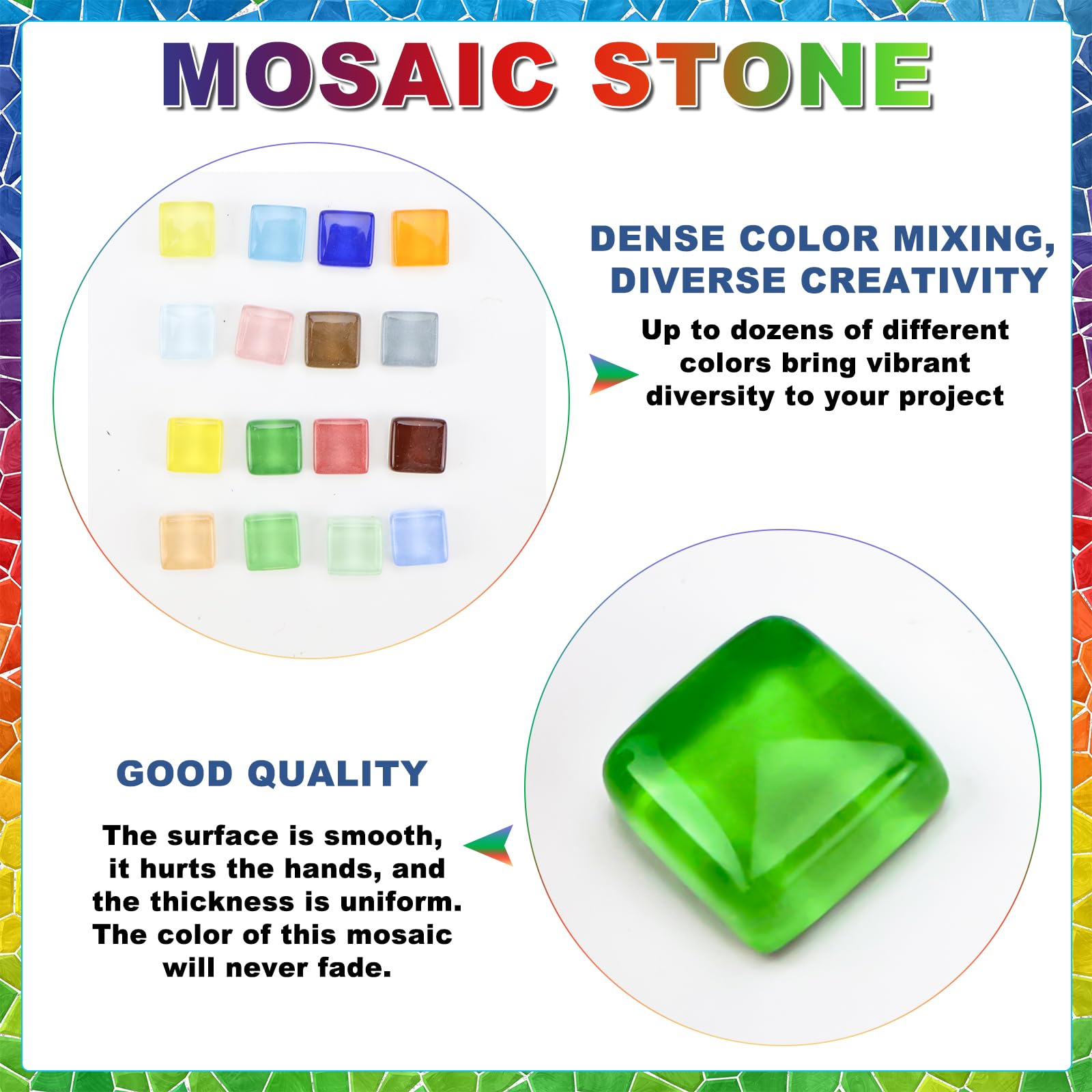 MOSAIC STONE

DENSE COLOR MIXING, DIVERSE CREATIVITY

Up to dozens of different colors bring vibrant diversity to your project

GOOD QUALITY

The surface is smooth, it hurts the hands, and the thickness is uniform. The color of this mosaic will never fade.